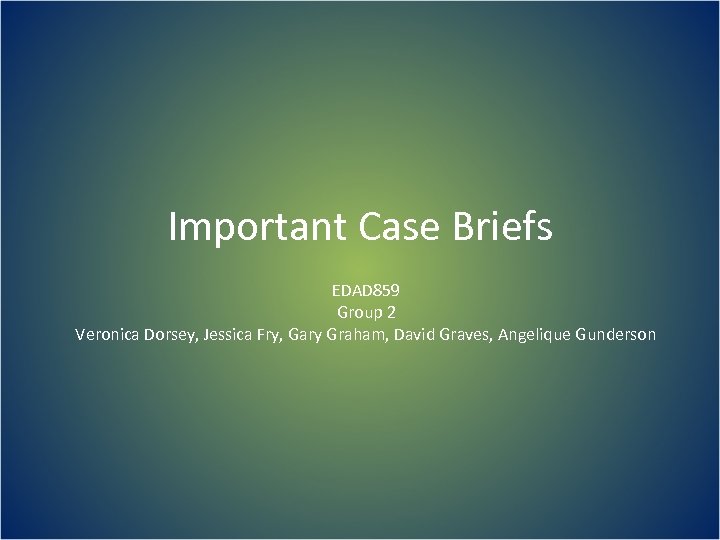 Important Case Briefs

EDAD859
Group 2
Veronica Dorsey, Jessica Fry, Gary Graham, David Graves, Angelique Gunderson